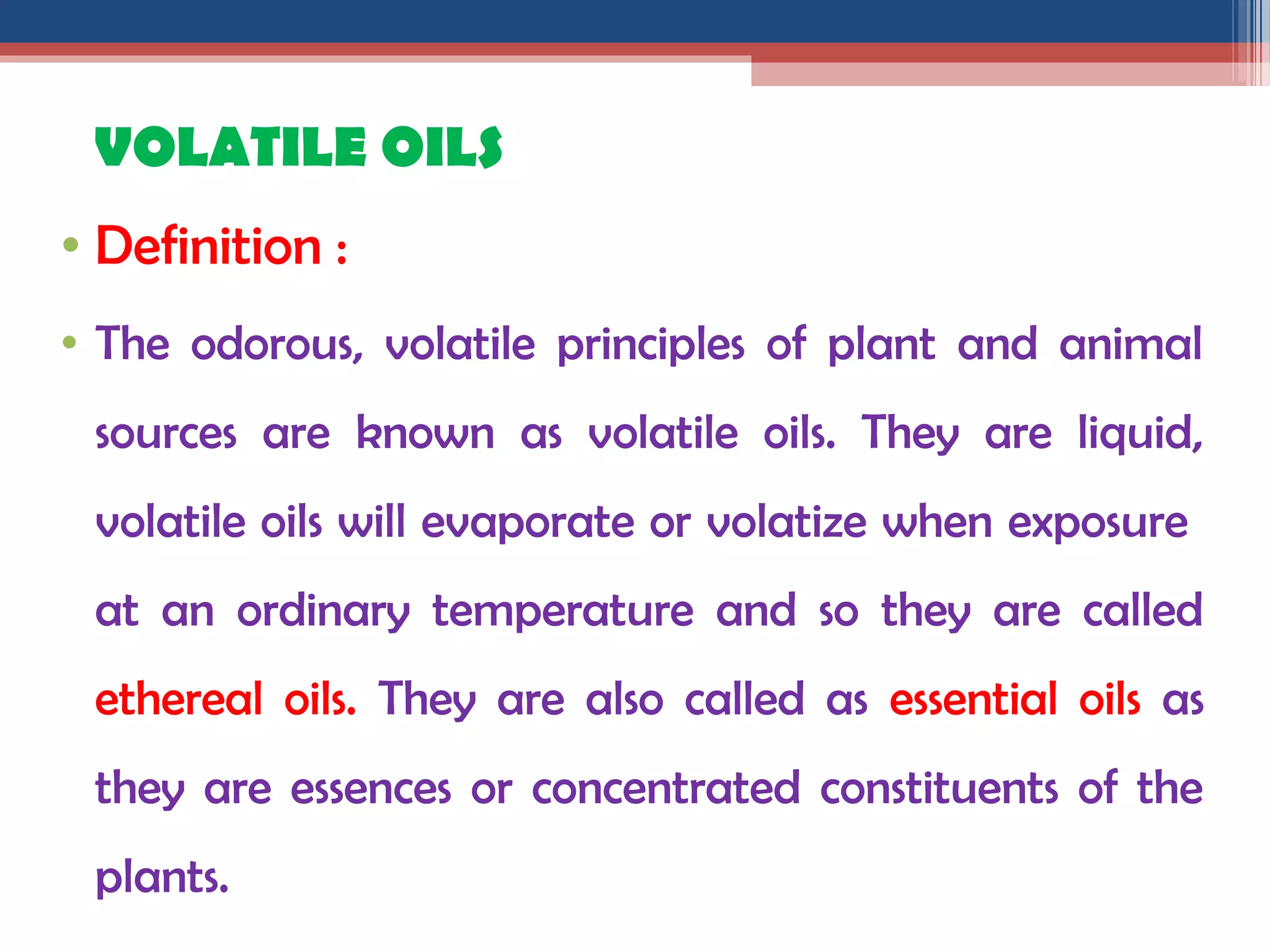 VOLATILE OILS

• Definition :

• The odorous, volatile principles of plant and animal sources are known as volatile oils. They are liquid, volatile oils will evaporate or volatize when exposure at an ordinary temperature and so they are called ethereal oils. They are also called as essential oils as they are essences or concentrated constituents of the plants.